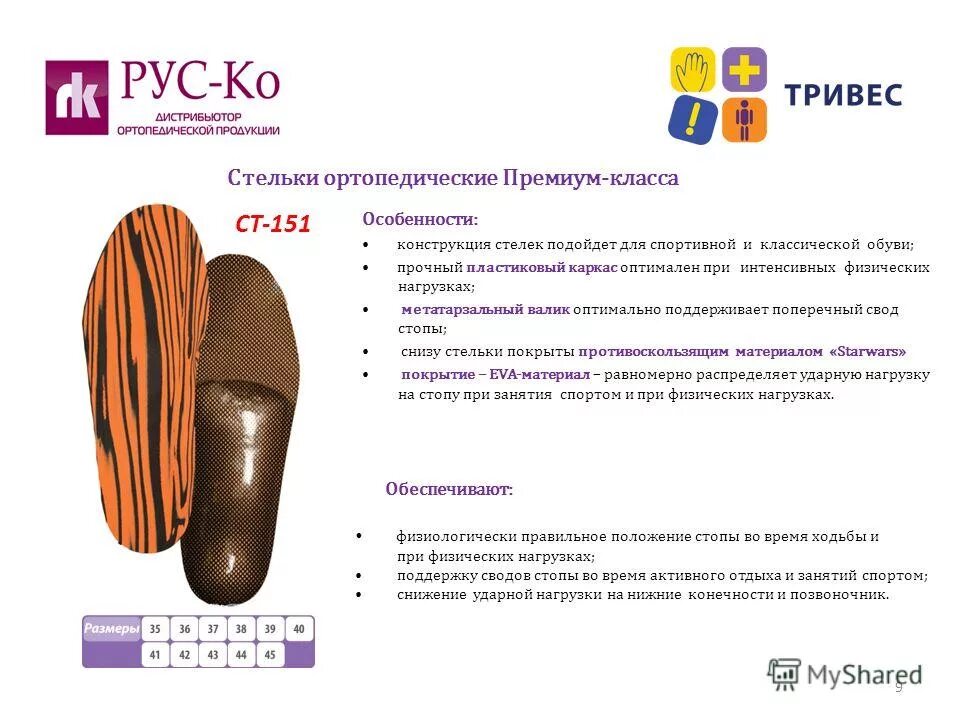 rk РУС-Ко
ДИСТРИБЬЮТОР
ОРТОПЕДИЧЕСКОЙ ПРОДУКЦИИ

ТРИВЕС

Стельки ортопедические Премиум-класса

СТ-151

Особенности:
• конструкция стелек подойдет для спортивной и классической обуви;
• прочный пластиковый каркас оптимален при интенсивных физических нагрузках;
• метатарзальный валик оптимально поддерживает поперечный свод стопы;
• снизу стельки покрыты противоскользящим материалом «Starwars»
• покрытие – EVA-материал – равномерно распределяет ударную нагрузку на стопу при занятия спортом и при физических нагрузках.

Обеспечивают:
• физиологически правильное положение стопы во время ходьбы и при физических нагрузках;
• поддержку сводов стопы во время активного отдыха и занятий спортом;
• снижение ударной нагрузки на нижние конечности и позвоночник.

| Размеры | 35 | 36 | 37 | 38 | 39 | 40 |
|---|---|---|---|---|---|---|
| | 41 | 42 | 43 | 44 | 45 | |

MyShared
9